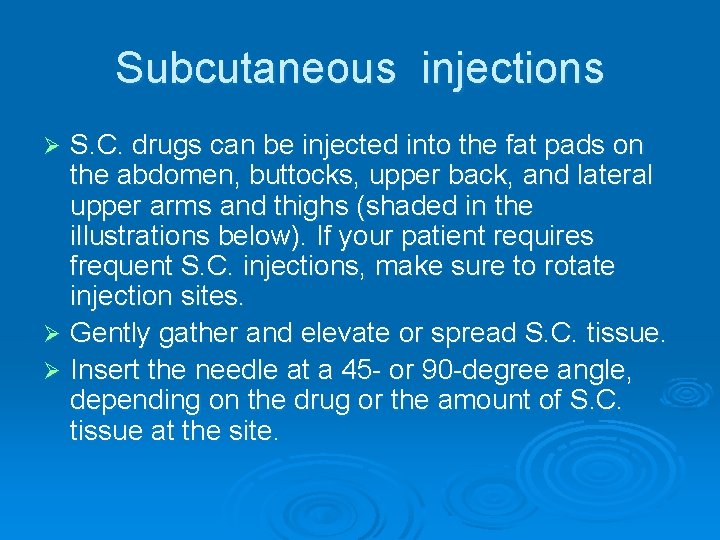 Subcutaneous injections

➢ S.C. drugs can be injected into the fat pads on the abdomen, buttocks, upper back, and lateral upper arms and thighs (shaded in the illustrations below). If your patient requires frequent S.C. injections, make sure to rotate injection sites.

➢ Gently gather and elevate or spread S.C. tissue.

➢ Insert the needle at a 45- or 90-degree angle, depending on the drug or the amount of S.C. tissue at the site.